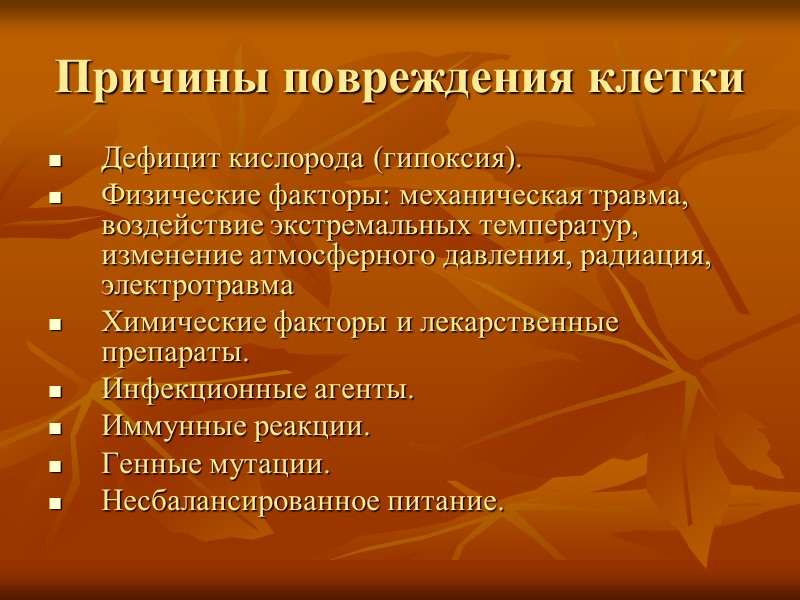 Причины повреждения клетки

- Дефицит кислорода (гипоксия).
- Физические факторы: механическая травма, воздействие экстремальных температур, изменение атмосферного давления, радиация, электротравма
- Химические факторы и лекарственные препараты.
- Инфекционные агенты.
- Иммунные реакции.
- Генные мутации.
- Несбалансированное питание.